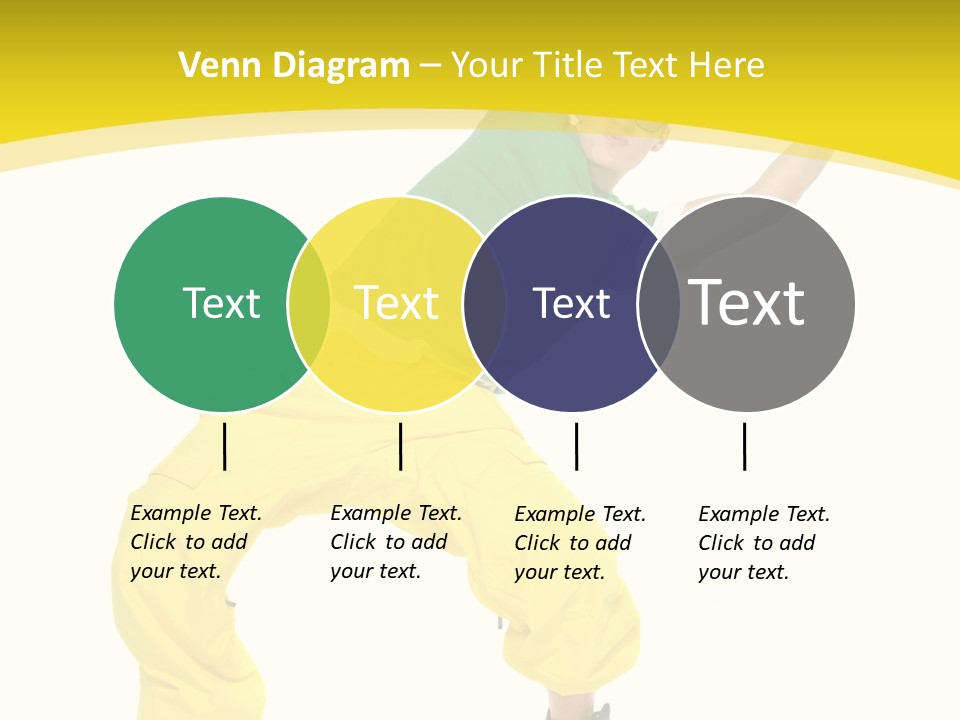 Venn Diagram – Your Title Text Here

Text

Text

Text

Text

Example Text. Click to add your text.

Example Text. Click to add your text.

Example Text. Click to add your text.

Example Text. Click to add your text.